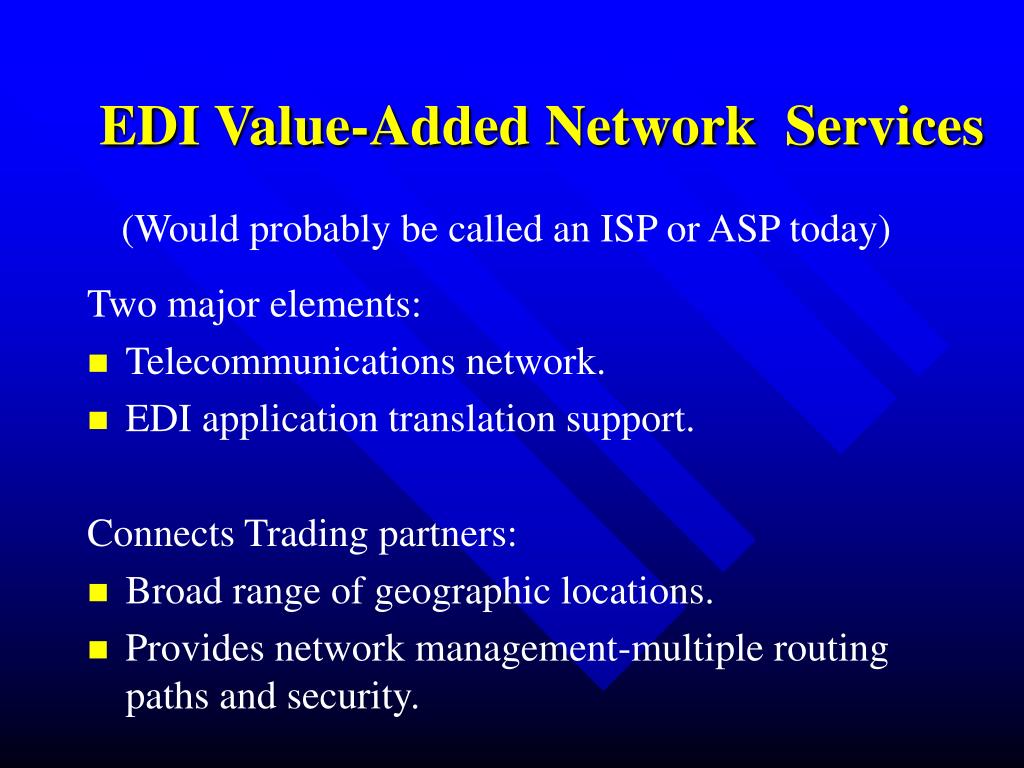 EDI Value-Added Network Services

(Would probably be called an ISP or ASP today)

Two major elements:
- Telecommunications network.
- EDI application translation support.

Connects Trading partners:
- Broad range of geographic locations.
- Provides network management-multiple routing paths and security.